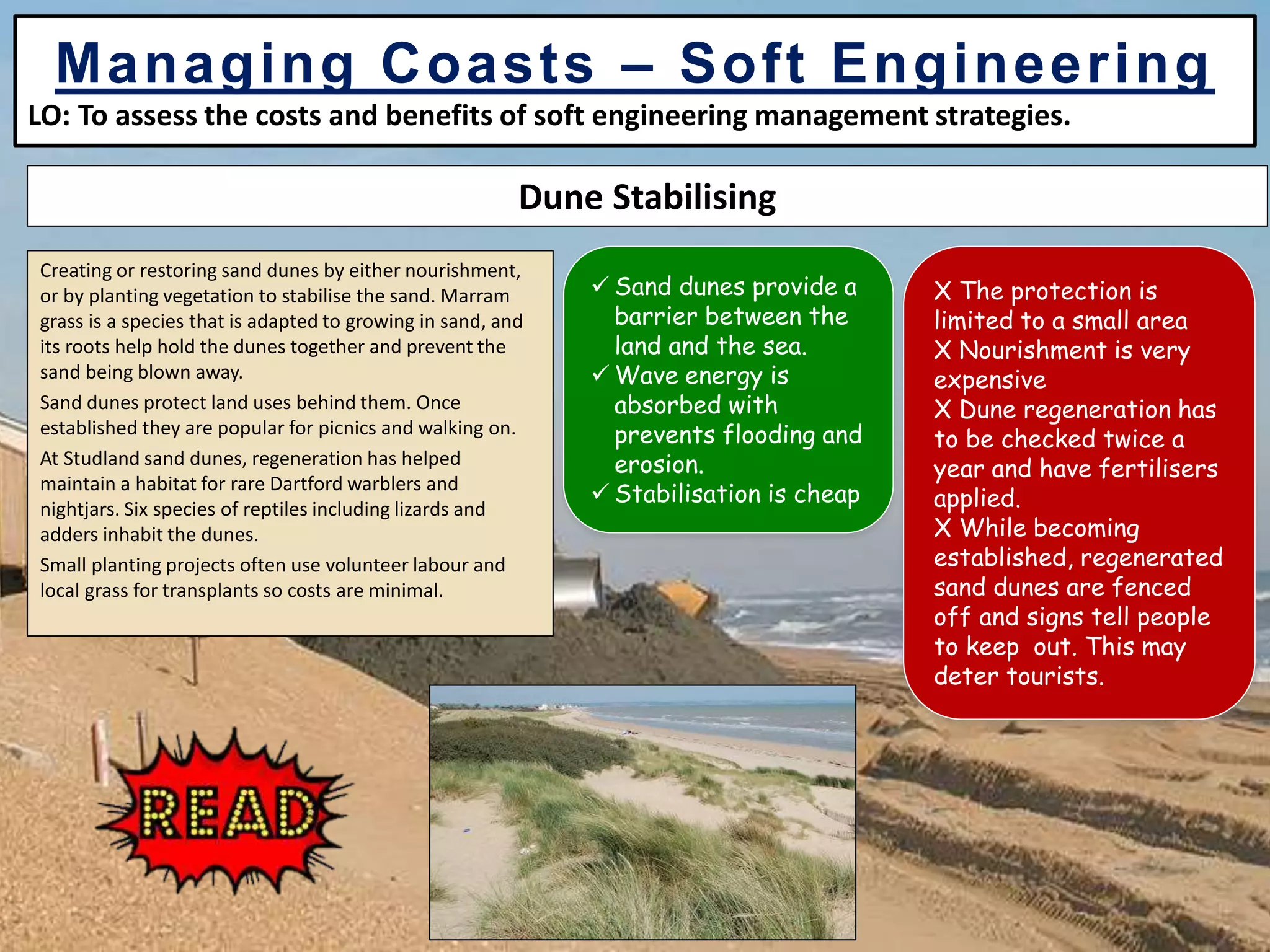 Managing Coasts – Soft Engineering

LO: To assess the costs and benefits of soft engineering management strategies.

Dune Stabilising

Creating or restoring sand dunes by either nourishment, or by planting vegetation to stabilise the sand. Marram grass is a species that is adapted to growing in sand, and its roots help hold the dunes together and prevent the sand being blown away.

Sand dunes protect land uses behind them. Once established they are popular for picnics and walking on.

At Studland sand dunes, regeneration has helped maintain a habitat for rare Dartford warblers and nightjars. Six species of reptiles including lizards and adders inhabit the dunes.

Small planting projects often use volunteer labour and local grass for transplants so costs are minimal.

✓ Sand dunes provide a barrier between the land and the sea.
✓ Wave energy is absorbed with prevents flooding and erosion.
✓ Stabilisation is cheap

X The protection is limited to a small area
X Nourishment is very expensive
X Dune regeneration has to be checked twice a year and have fertilisers applied.
X While becoming established, regenerated sand dunes are fenced off and signs tell people to keep out. This may deter tourists.

READ